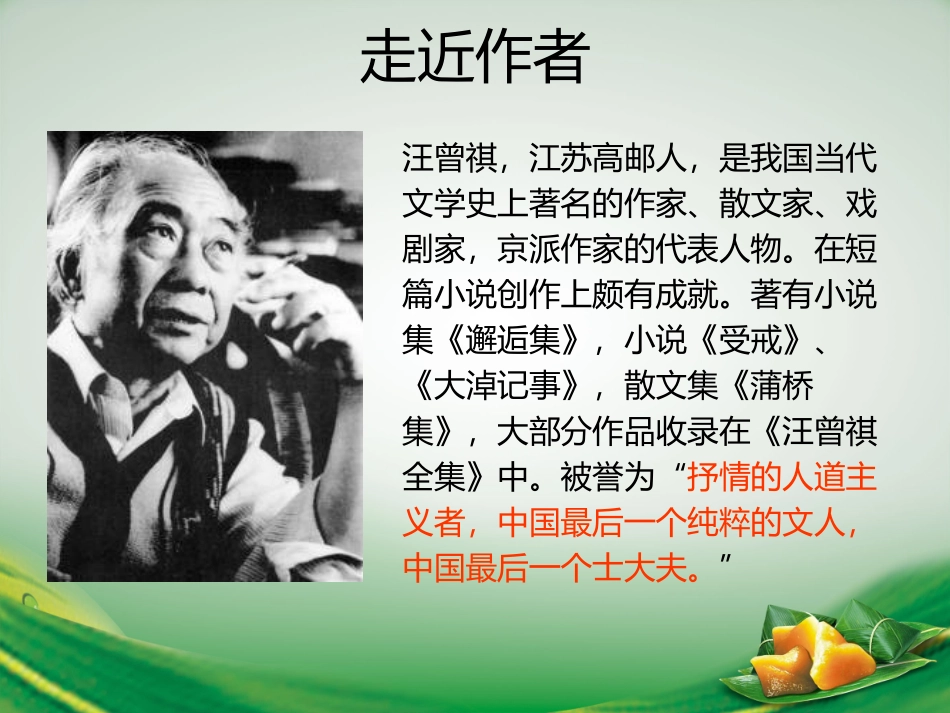 走近作者

汪曾祺，江苏高邮人，是我国当代文学史上著名的作家、散文家、戏剧家，京派作家的代表人物。在短篇小说创作上颇有成就。著有小说集《邂逅集》，小说《受戒》、《大淖记事》，散文集《蒲桥集》，大部分作品收录在《汪曾祺全集》中。被誉为“抒情的人道主义者，中国最后一个纯粹的文人，中国最后一个士大夫。”